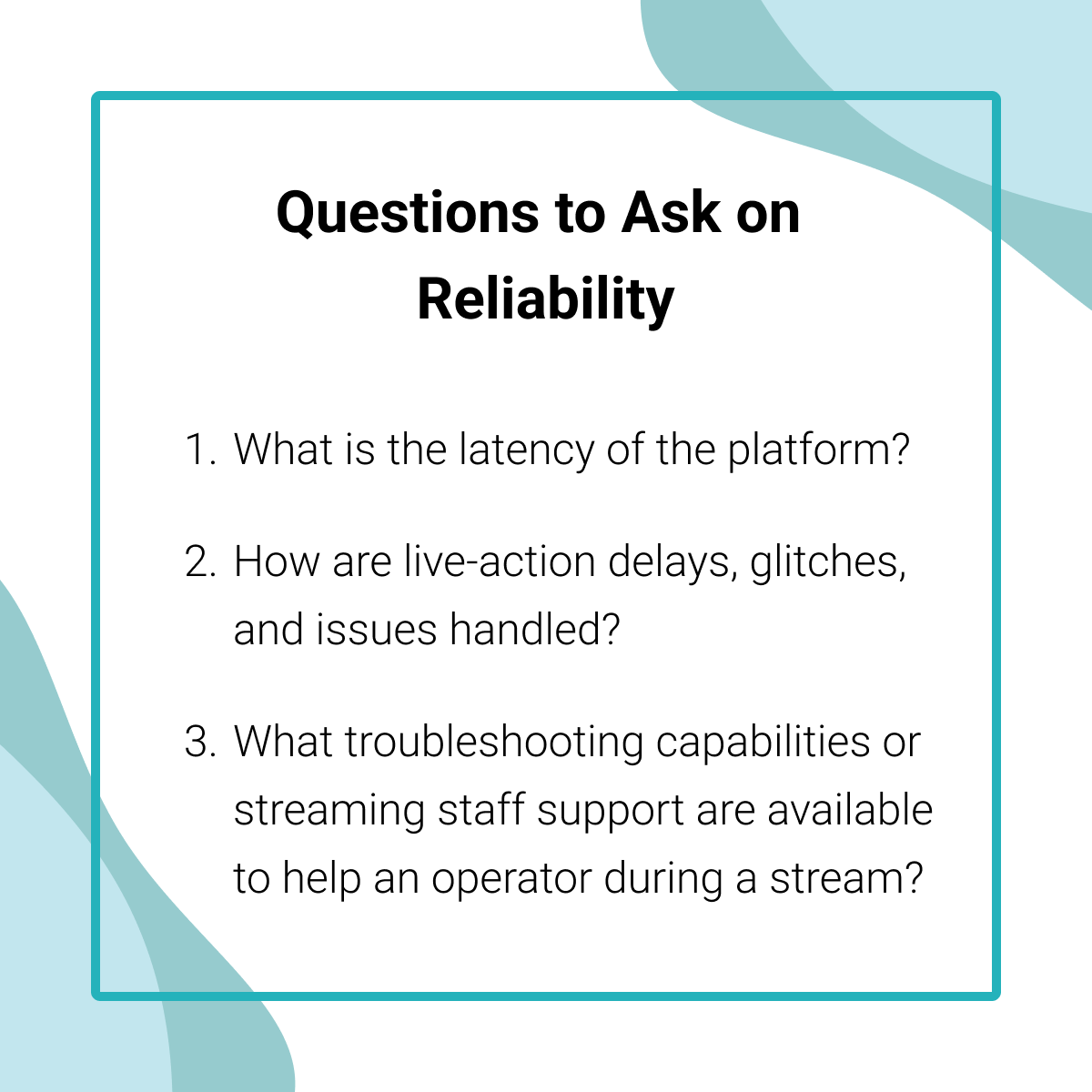 Questions to Ask on Reliability

1. What is the latency of the platform?

2. How are live-action delays, glitches, and issues handled?

3. What troubleshooting capabilities or streaming staff support are available to help an operator during a stream?